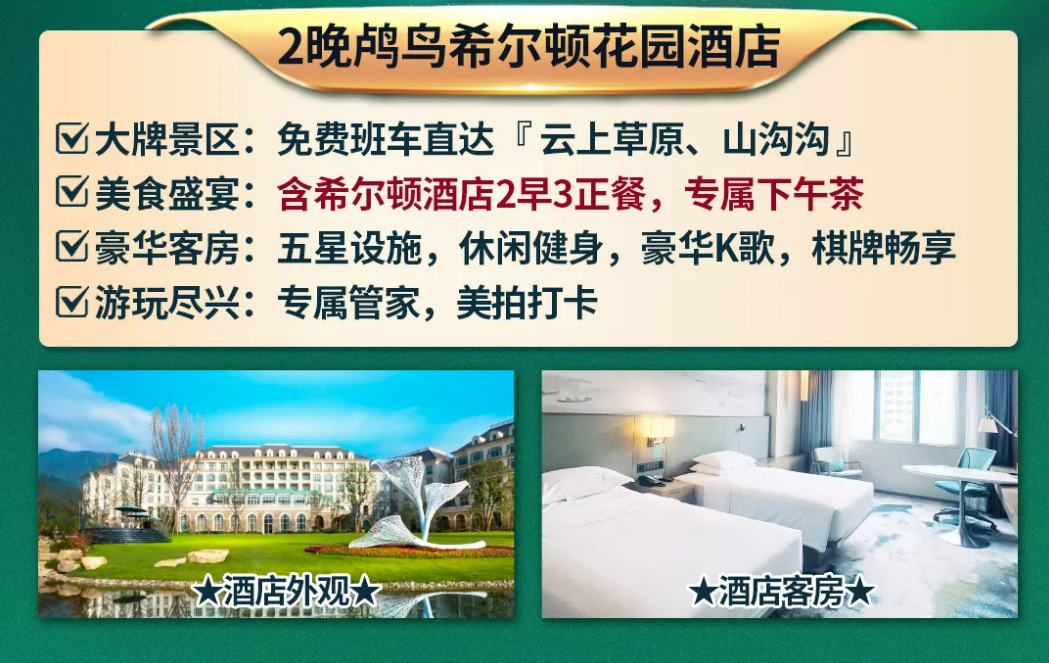 2晚鸬鸟希尔顿花园酒店

☑大牌景区：免费班车直达『云上草原、山沟沟』
☑美食盛宴：含希尔顿酒店2早3正餐，专属下午茶
☑豪华客房：五星设施，休闲健身，豪华K歌，棋牌畅享
☑游玩尽兴：专属管家，美拍打卡

★酒店外观★

★酒店客房★